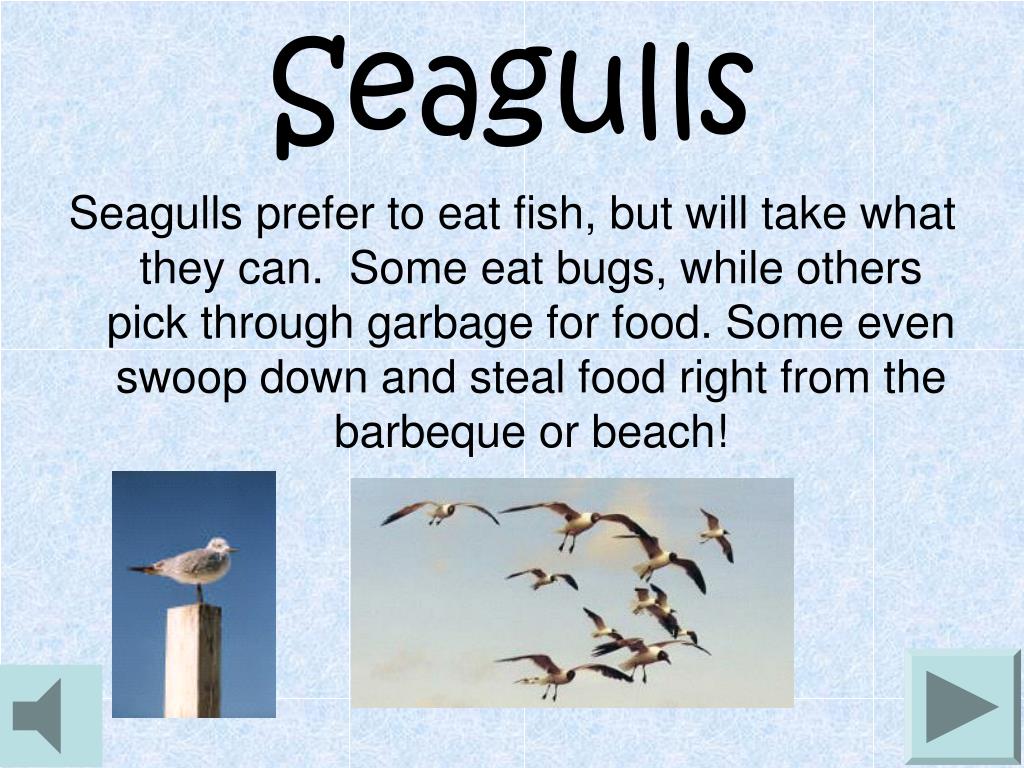 Seagulls

Seagulls prefer to eat fish, but will take what they can.  Some eat bugs, while others pick through garbage for food. Some even swoop down and steal food right from the barbeque or beach!